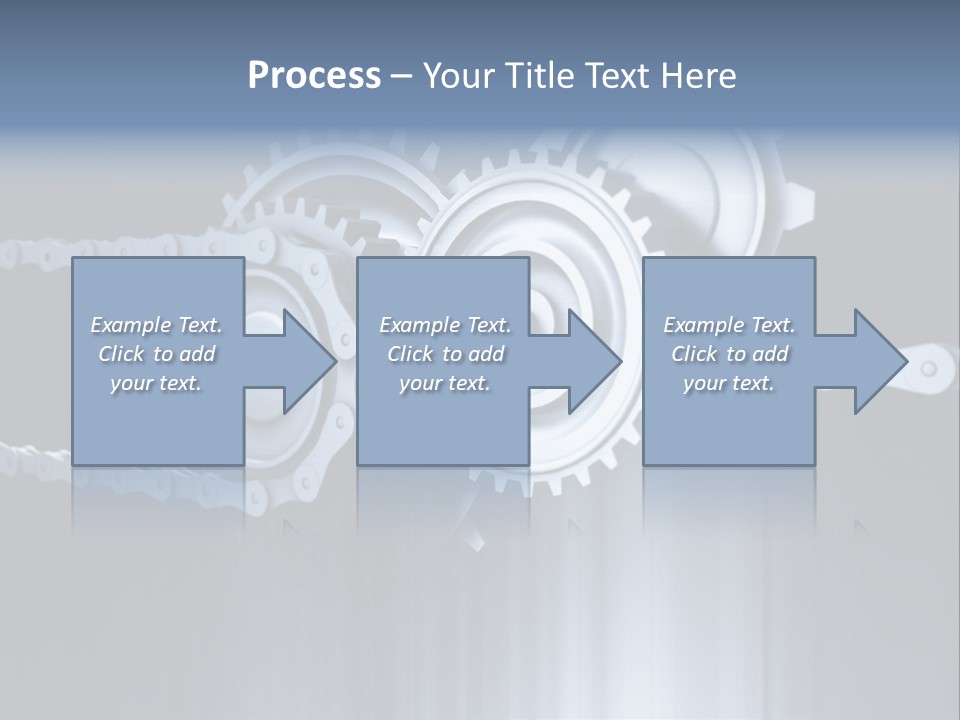 Process – Your Title Text Here

Example Text. Click to add your text.

Example Text. Click to add your text.

Example Text. Click to add your text.